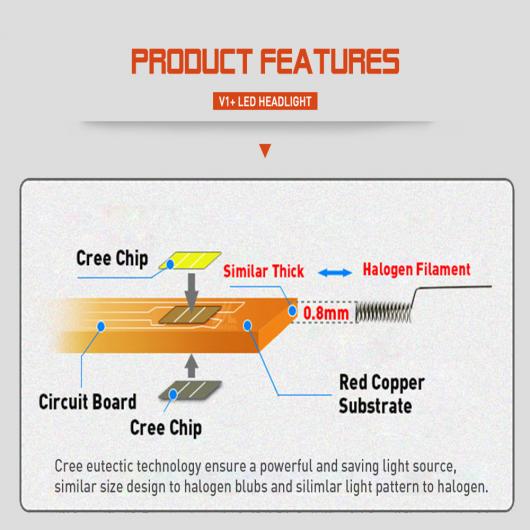 PRODUCT FEATURES

V1+ LED HEADLIGHT

Cree Chip

Similar Thick

Halogen Filament

0.8mm

Circuit Board

Red Copper Substrate

Cree Chip

Cree eutectic technology ensure a powerful and saving light source, similar size design to halogen blubs and silimlar light pattern to halogen.